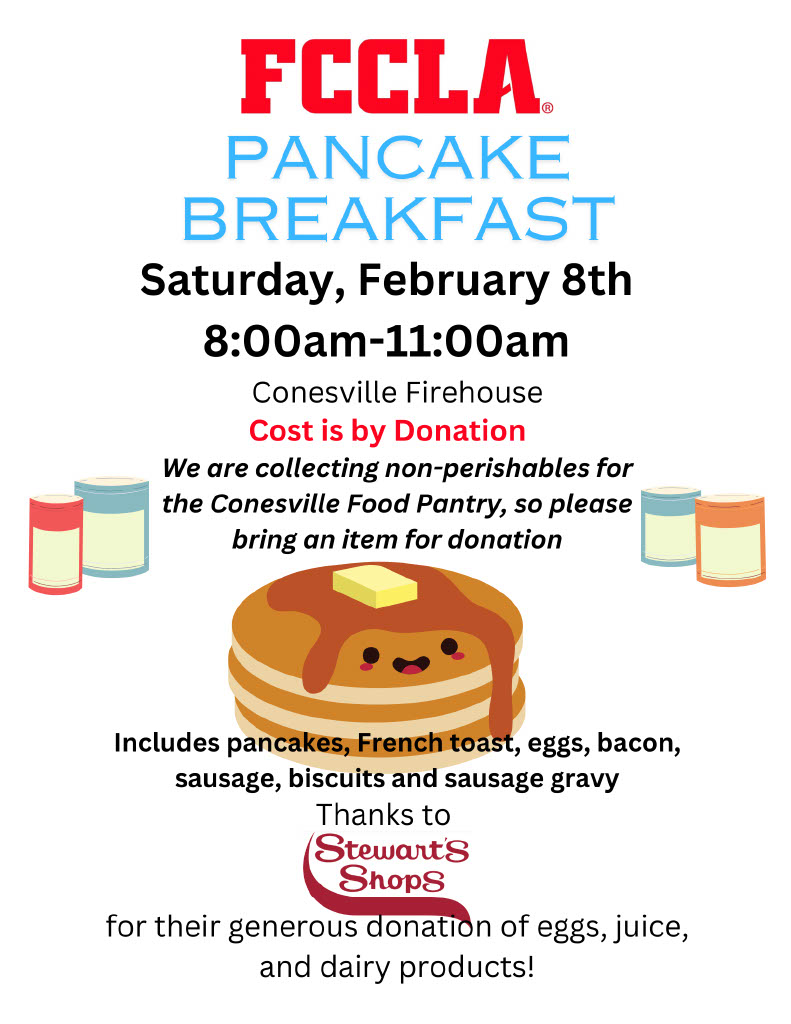 FCCLA®

PANCAKE BREAKFAST

Saturday, February 8th

8:00am-11:00am

Conesville Firehouse

Cost is by Donation

We are collecting non-perishables for the Conesville Food Pantry, so please bring an item for donation

Includes pancakes, French toast, eggs, bacon, sausage, biscuits and sausage gravy

Thanks to

Stewart's Shops

for their generous donation of eggs, juice, and dairy products!